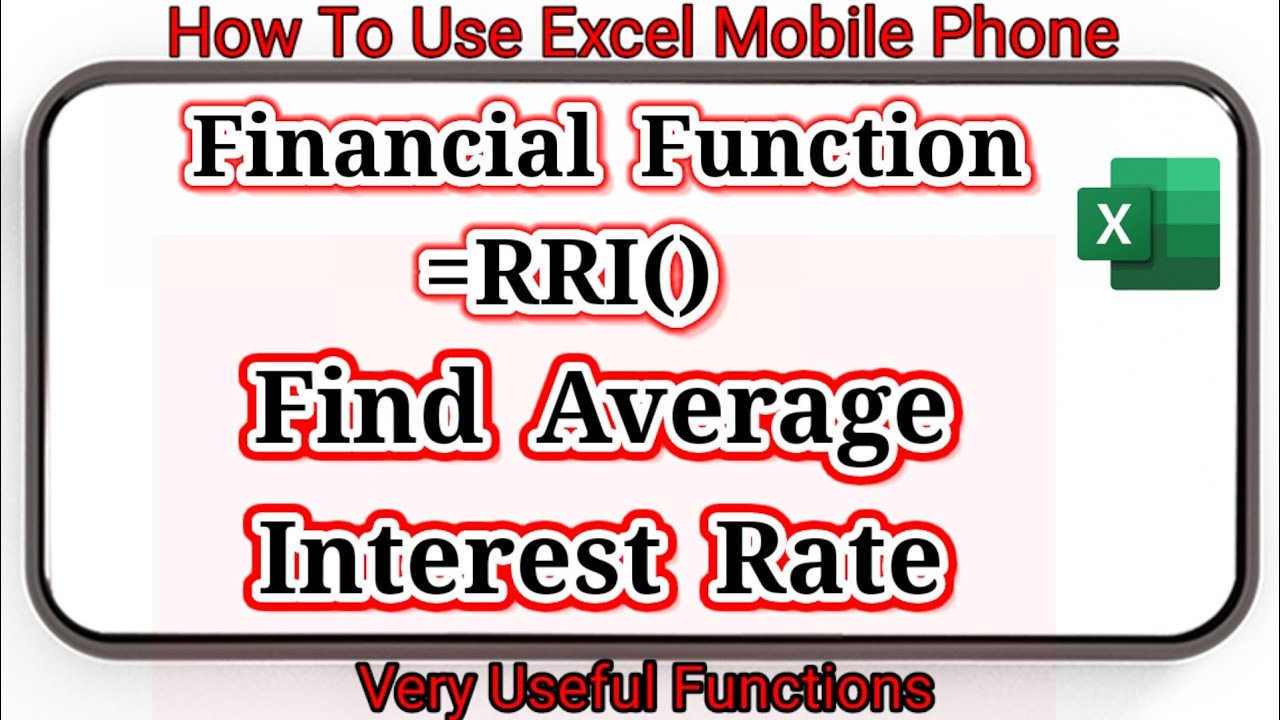 How To Use Excel Mobile Phone

Financial Function

=RRI()

Find Average Interest Rate

X

Very Useful Functions